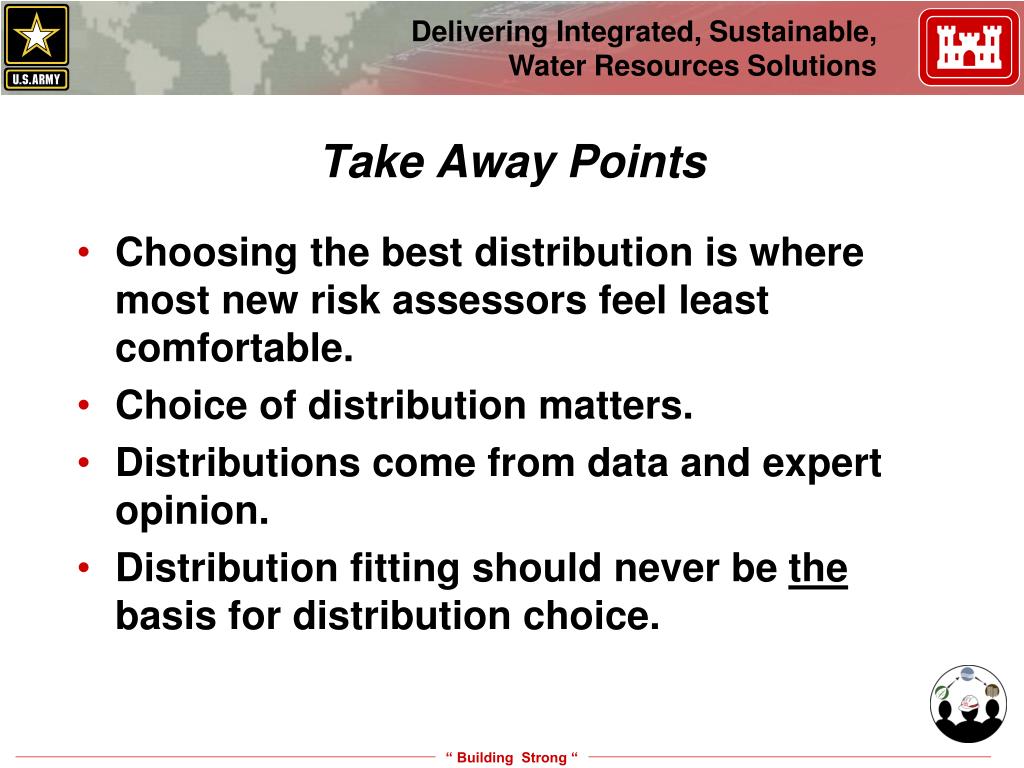 U.S.ARMY

Delivering Integrated, Sustainable, Water Resources Solutions

Take Away Points

• Choosing the best distribution is where most new risk assessors feel least comfortable.
• Choice of distribution matters.
• Distributions come from data and expert opinion.
• Distribution fitting should never be the basis for distribution choice.

“ Building Strong “